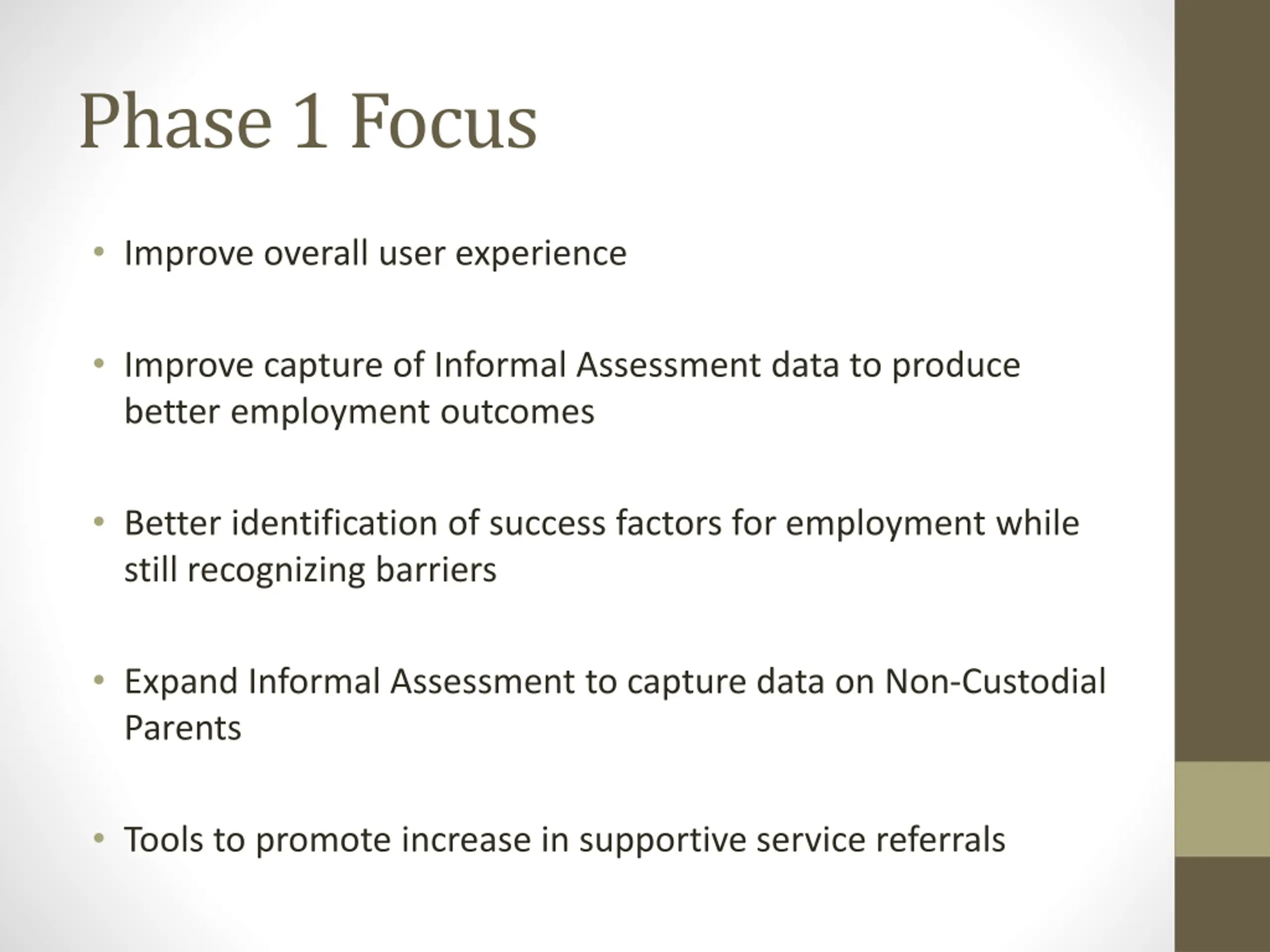 Phase 1 Focus

• Improve overall user experience

• Improve capture of Informal Assessment data to produce better employment outcomes

• Better identification of success factors for employment while still recognizing barriers

• Expand Informal Assessment to capture data on Non-Custodial Parents

• Tools to promote increase in supportive service referrals